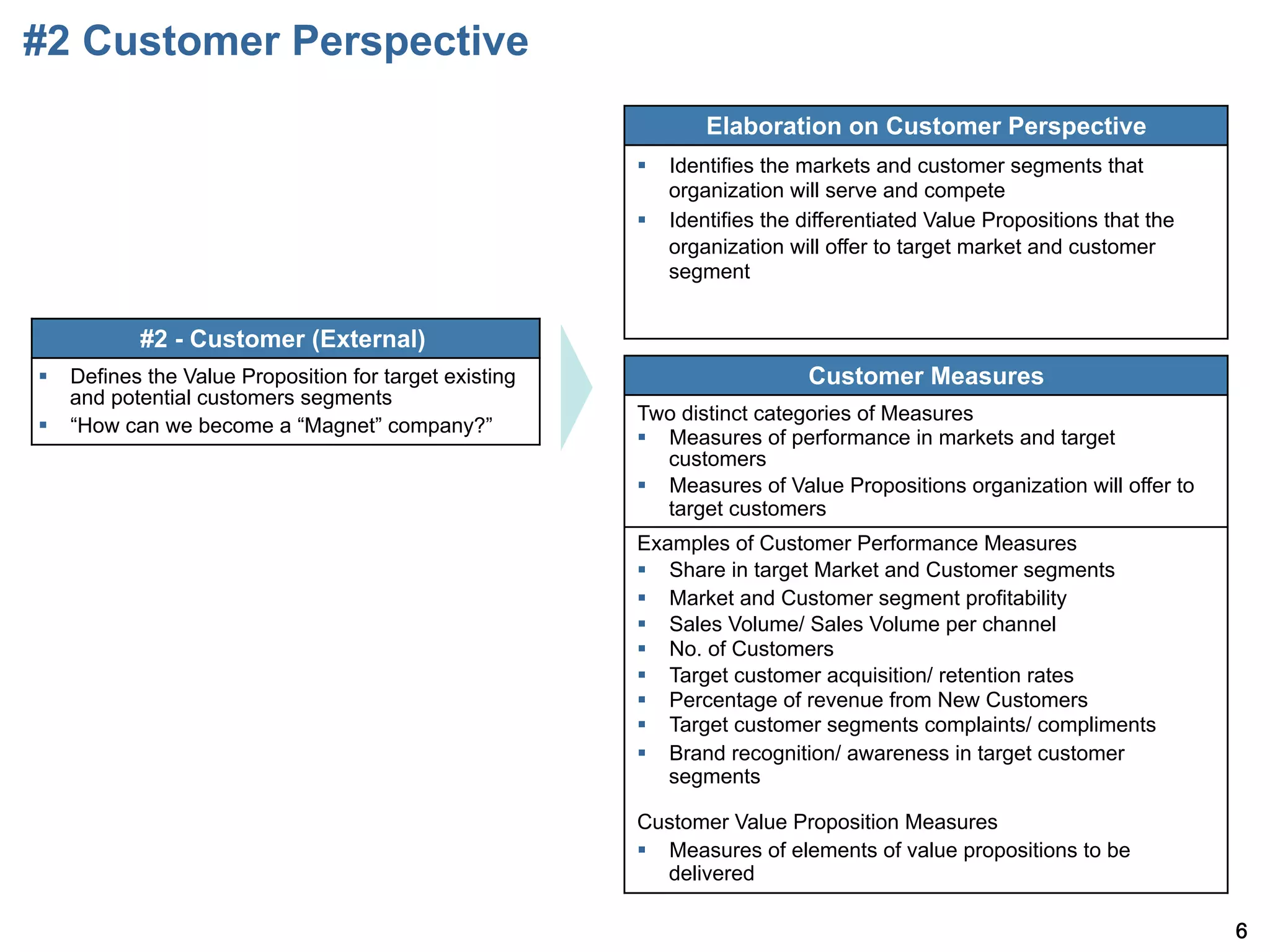 #2 Customer Perspective

#2 - Customer (External)

▪ Defines the Value Proposition for target existing and potential customers segments
▪ “How can we become a “Magnet” company?”

Elaboration on Customer Perspective

▪ Identifies the markets and customer segments that organization will serve and compete
▪ Identifies the differentiated Value Propositions that the organization will offer to target market and customer segment

Customer Measures

Two distinct categories of Measures
▪ Measures of performance in markets and target customers
▪ Measures of Value Propositions organization will offer to target customers

Examples of Customer Performance Measures
▪ Share in target Market and Customer segments
▪ Market and Customer segment profitability
▪ Sales Volume/ Sales Volume per channel
▪ No. of Customers
▪ Target customer acquisition/ retention rates
▪ Percentage of revenue from New Customers
▪ Target customer segments complaints/ compliments
▪ Brand recognition/ awareness in target customer segments

Customer Value Proposition Measures
▪ Measures of elements of value propositions to be delivered

6